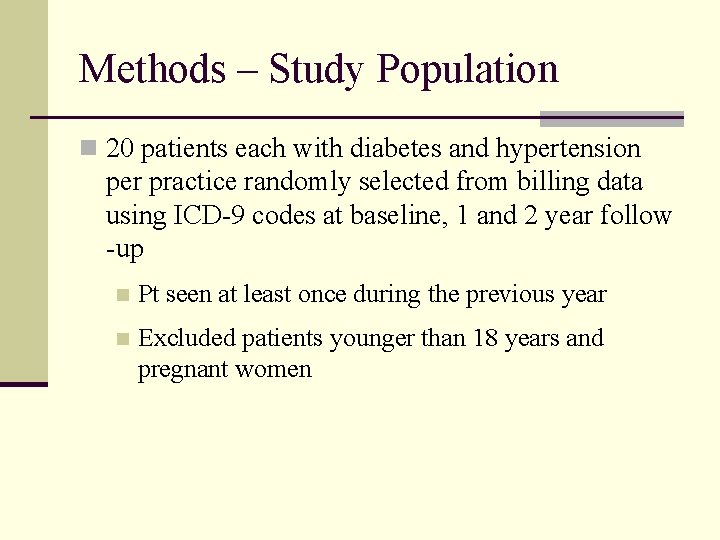 Methods – Study Population

20 patients each with diabetes and hypertension per practice randomly selected from billing data using ICD-9 codes at baseline, 1 and 2 year follow -up

Pt seen at least once during the previous year

Excluded patients younger than 18 years and pregnant women